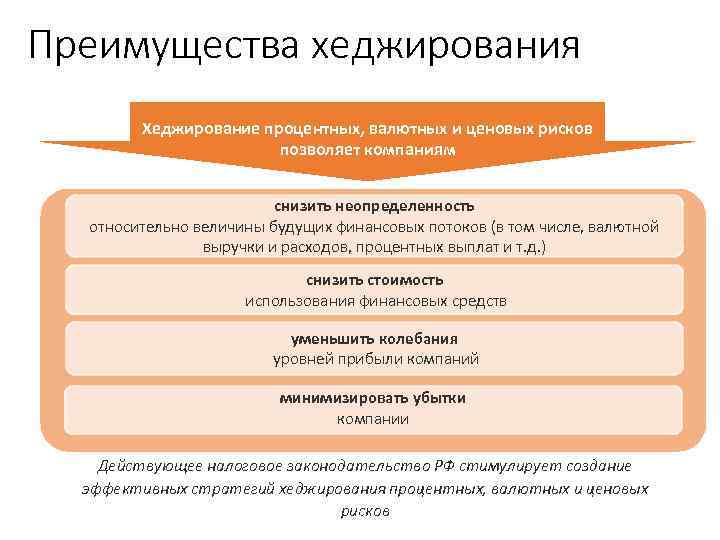 Преимущества хеджирования

Хеджирование процентных, валютных и ценовых рисков позволяет компаниям

снизить неопределенность
относительно величины будущих финансовых потоков (в том числе, валютной выручки и расходов, процентных выплат и т.д.)

снизить стоимость
использования финансовых средств

уменьшить колебания
уровней прибыли компаний

минимизировать убытки
компании

Действующее налоговое законодательство РФ стимулирует создание эффективных стратегий хеджирования процентных, валютных и ценовых рисков